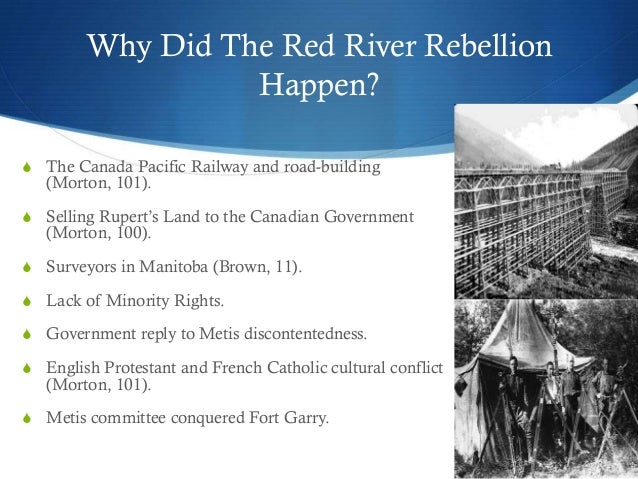 Why Did The Red River Rebellion Happen?

The Canada Pacific Railway and road-building (Morton, 101).

Selling Rupert's Land to the Canadian Government (Morton, 100).

Surveyors in Manitoba (Brown, 11).

Lack of Minority Rights.

Government reply to Metis discontentedness.

English Protestant and French Catholic cultural conflict (Morton, 101).

Metis committee conquered Fort Garry.